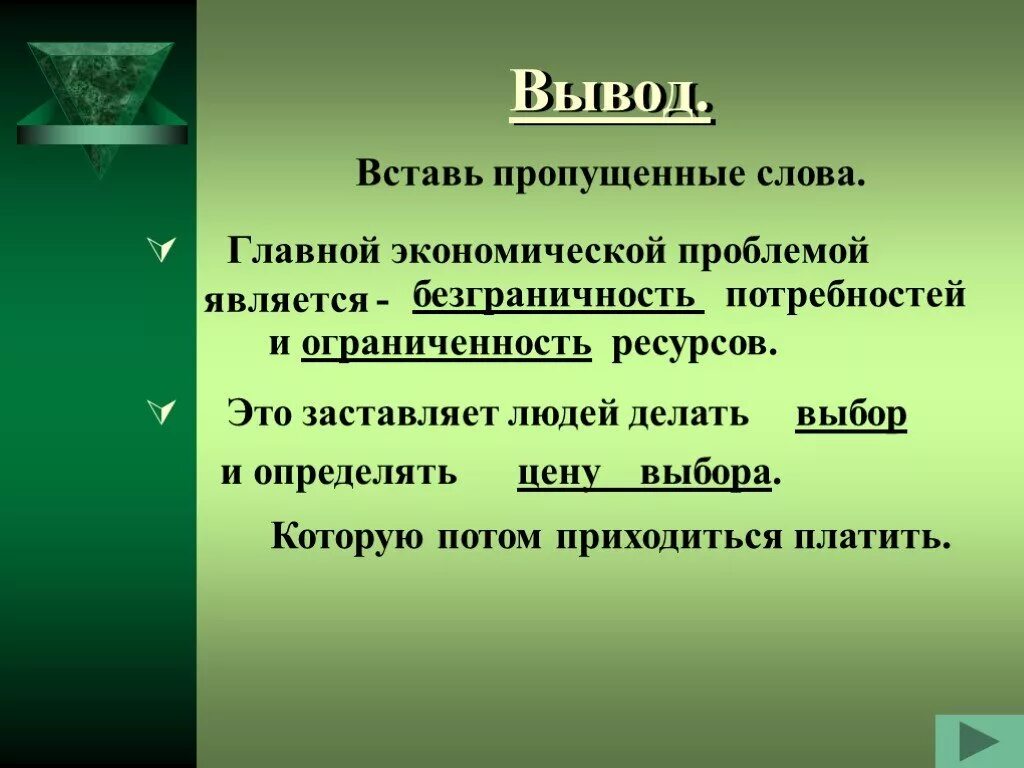 Вывод.

Вставь пропущенные слова.

Главной экономической проблемой является - безграничность потребностей и ограниченность ресурсов.

Это заставляет людей делать выбор и определять цену выбора.

Которую потом приходиться платить.